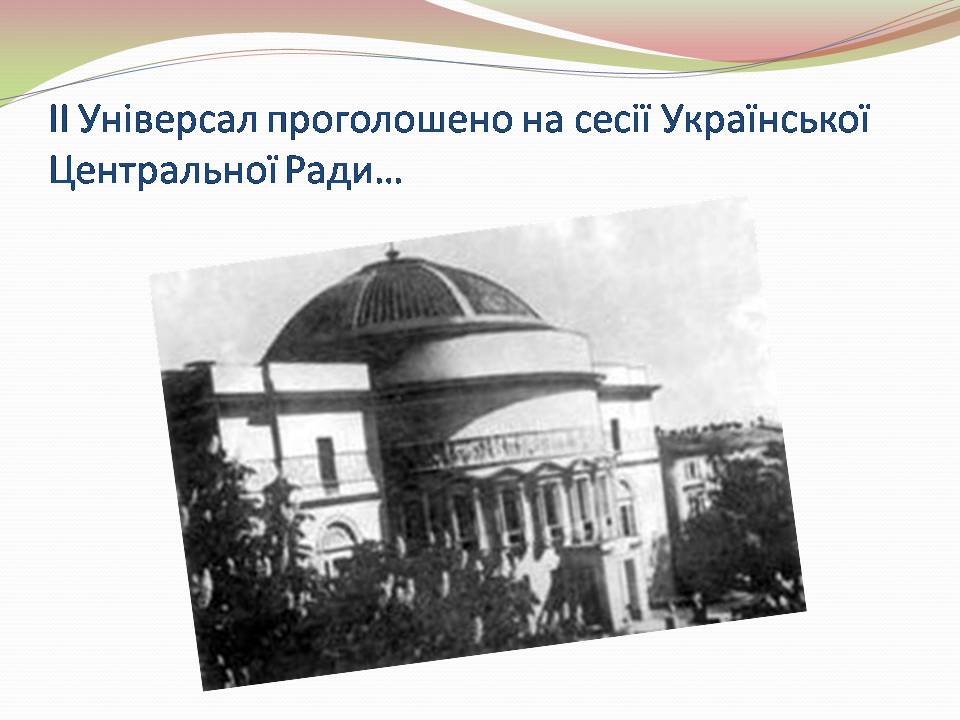 ІІ Універсал проголошено на сесії Української Центральної Ради…